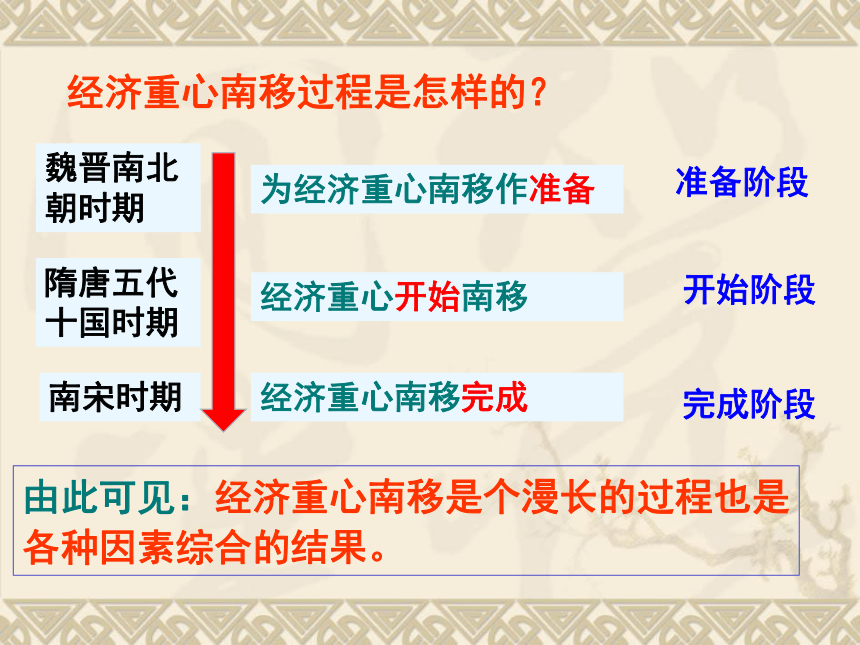 经济重心南移过程是怎样的？

魏晋南北朝时期

为经济重心南移作准备

准备阶段

隋唐五代十国时期

经济重心开始南移

开始阶段

南宋时期

经济重心南移完成

完成阶段

由此可见：经济重心南移是个漫长的过程也是各种因素综合的结果。